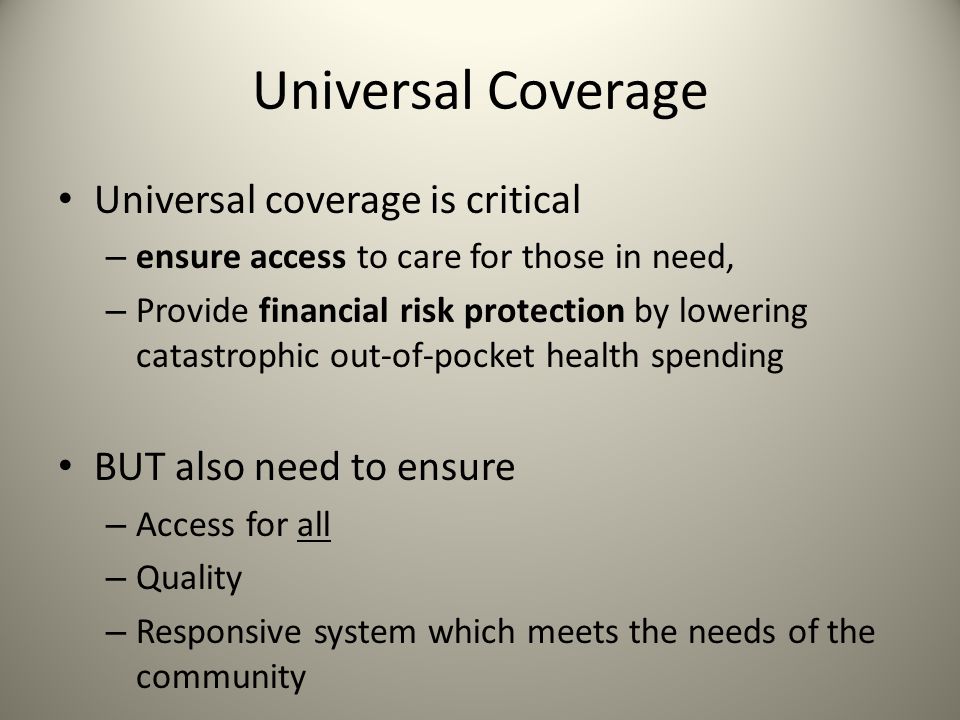 Universal Coverage

• Universal coverage is critical
– ensure access to care for those in need,
– Provide financial risk protection by lowering catastrophic out-of-pocket health spending

• BUT also need to ensure
– Access for all
– Quality
– Responsive system which meets the needs of the community